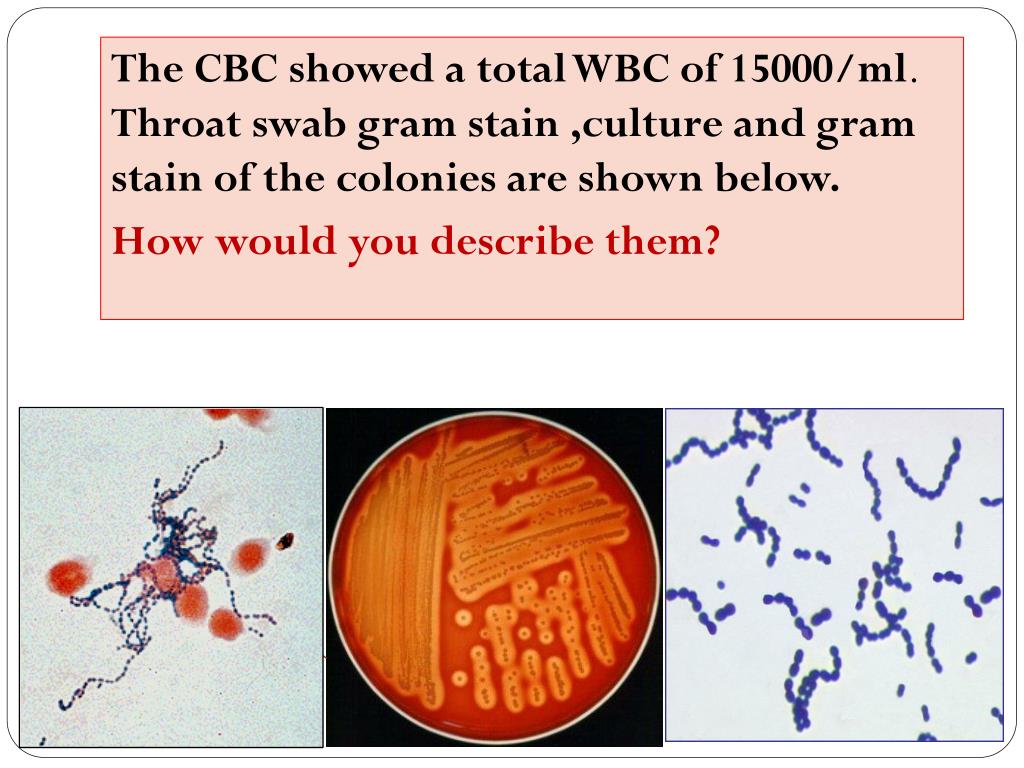 The CBC showed a total WBC of 15000/ml. Throat swab gram stain ,culture and gram stain of the colonies are shown below.

How would you describe them?